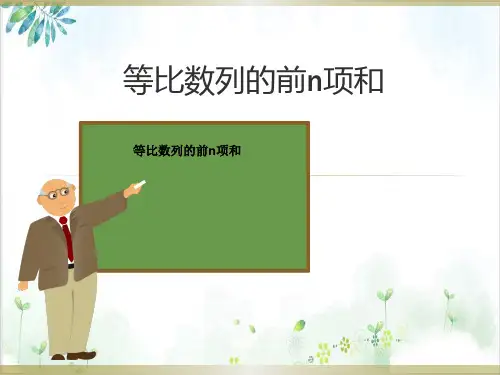 等比数列的前n项和

等比数列的前n项和